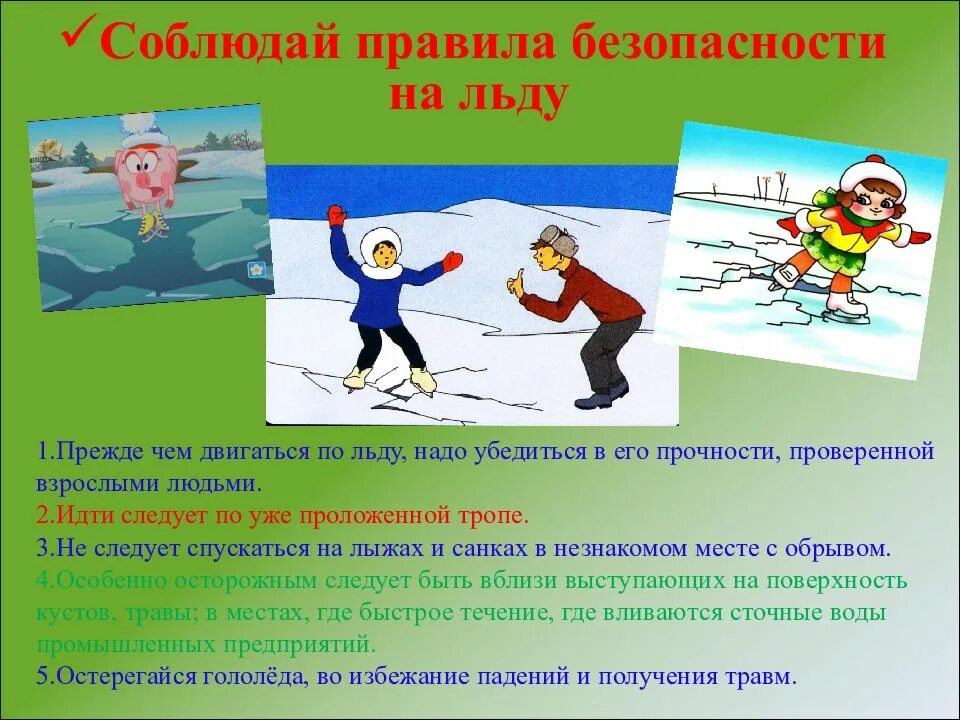 ✓Соблюдай правила безопасности на льду

1.Прежде чем двигаться по льду, надо убедиться в его прочности, проверенной взрослыми людьми.
2.Идти следует по уже проложенной тропе.
3.Не следует спускаться на лыжах и санках в незнакомом месте с обрывом.
4.Особенно осторожным следует быть вблизи выступающих на поверхность кустов, травы; в местах, где быстрое течение, где вливаются сточные воды промышленных предприятий.
5.Остерегайся гололёда, во избежание падений и получения травм.